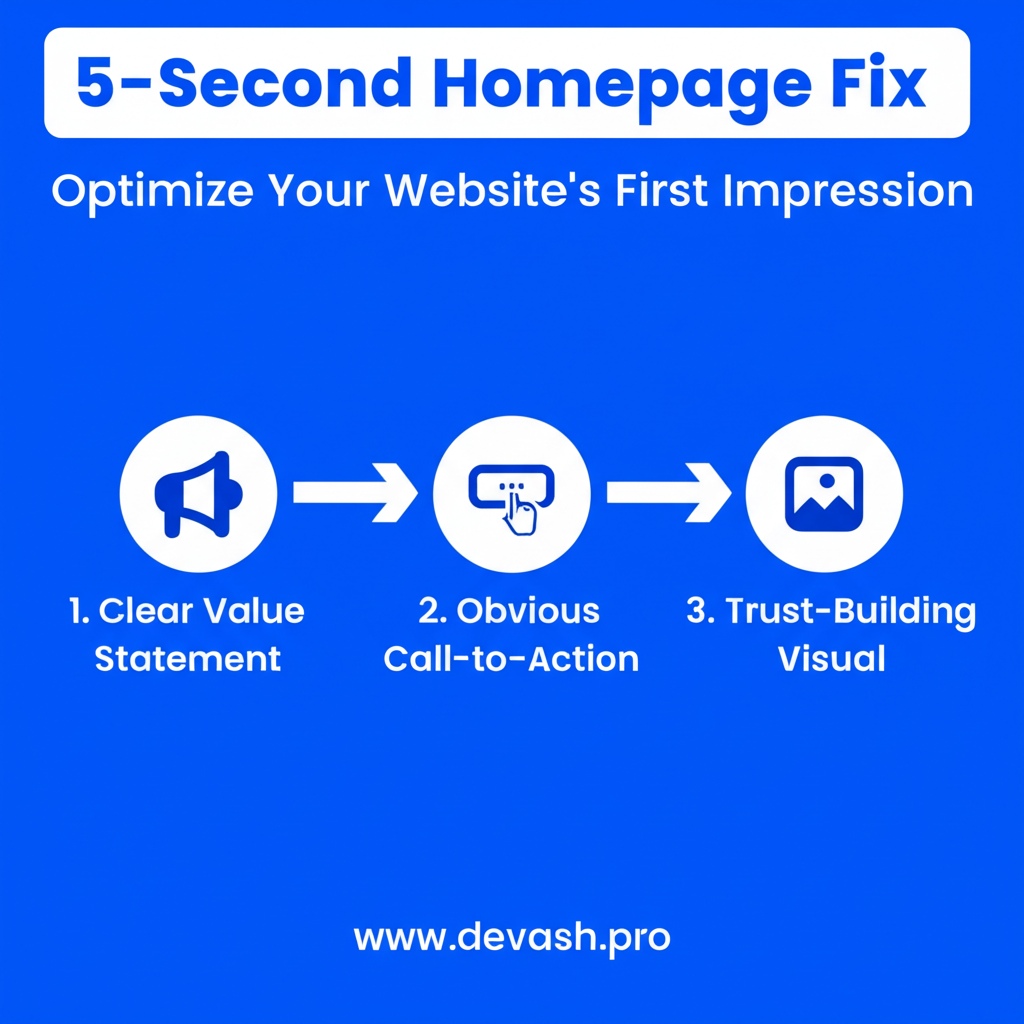 5-Second Homepage Fix

Optimize Your Website's First Impression

1. Clear Value Statement

2. Obvious Call-to-Action

3. Trust-Building Visual

www.devash.pro